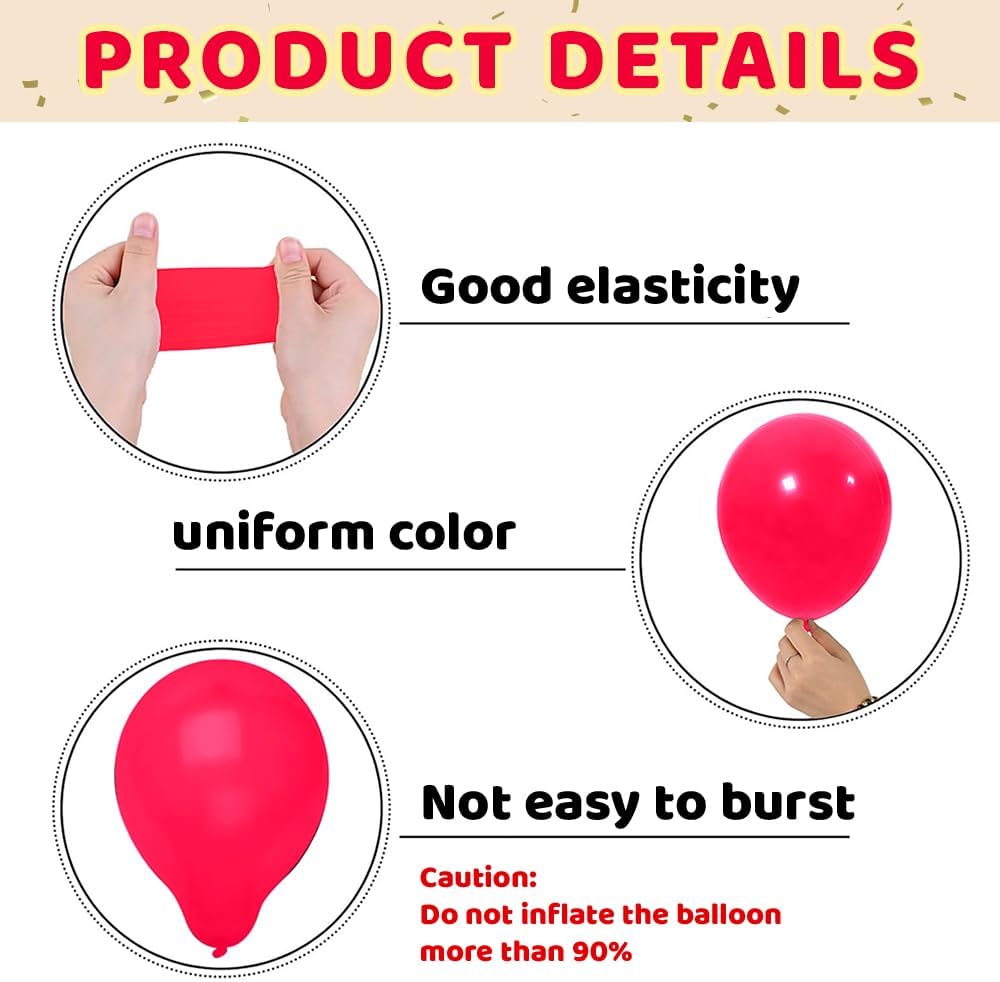 PRODUCT DETAILS

Good elasticity

uniform color

Not easy to burst

Caution:
Do not inflate the balloon more than 90%